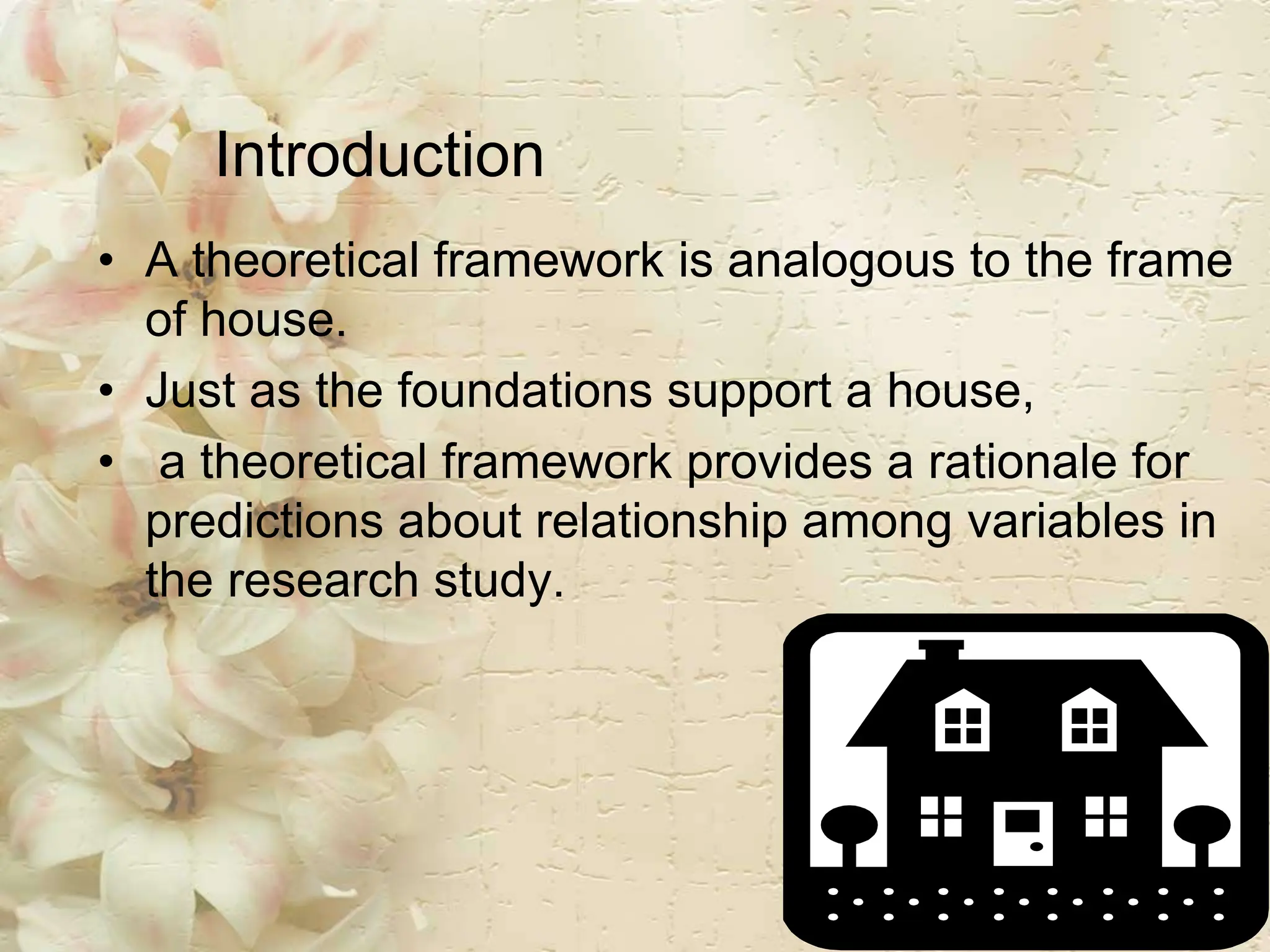 Introduction

• A theoretical framework is analogous to the frame of house.
• Just as the foundations support a house,
• a theoretical framework provides a rationale for predictions about relationship among variables in the research study.